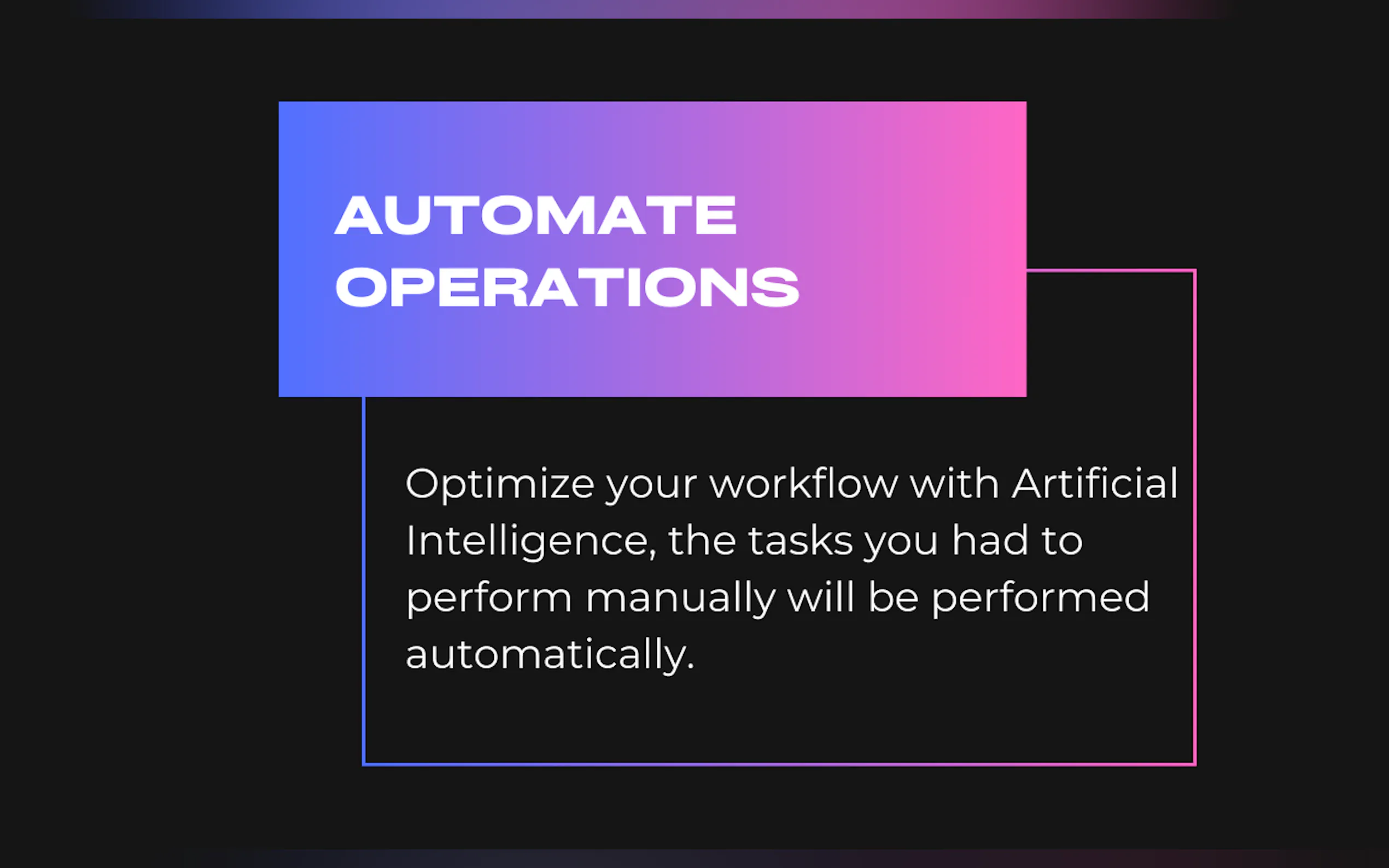 AUTOMATE OPERATIONS

Optimize your workflow with Artificial Intelligence, the tasks you had to perform manually will be performed automatically.